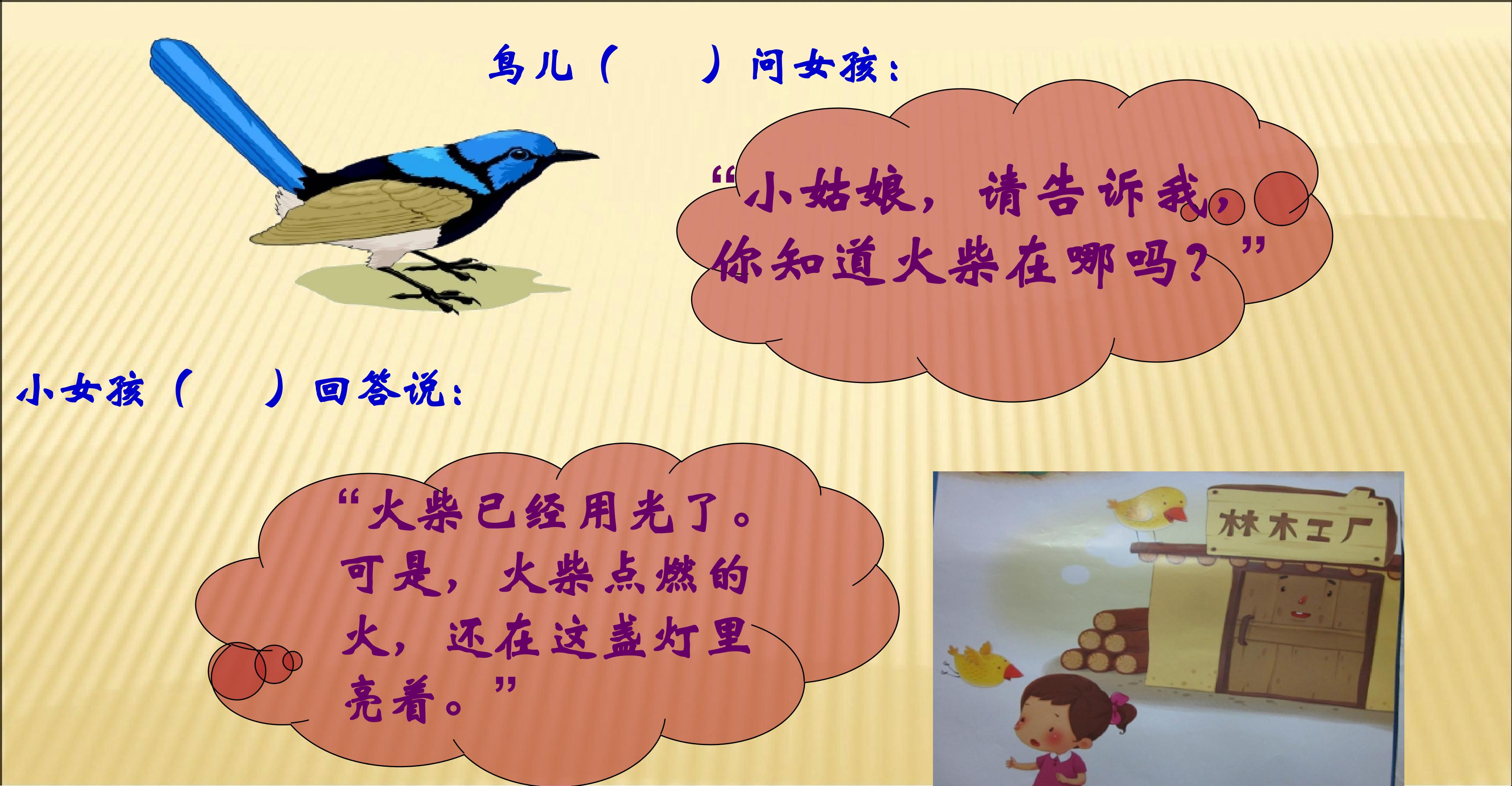 鸟儿（　　）问女孩：

“小姑娘，请告诉我，你知道火柴在哪吗？”

小女孩（　　）回答说：

“火柴已经用光了。可是，火柴点燃的火，还在这盏灯里亮着。”

林木工厂